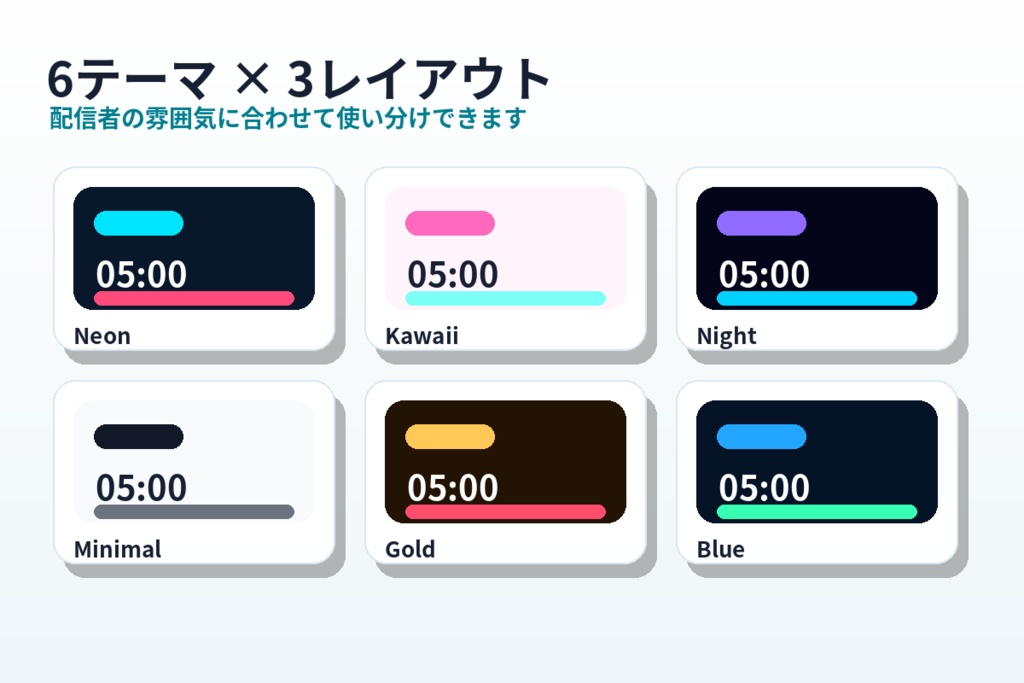 6テーマ × 3レイアウト
配信者の雰囲気に合わせて使い分けできます

05:00
Neon

05:00
Kawaii

05:00
Night

05:00
Minimal

05:00
Gold

05:00
Blue